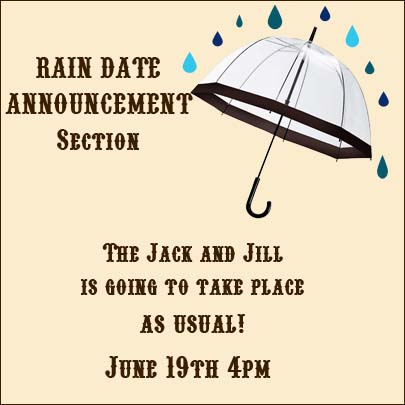 RAIN DATE ANNOUNCEMENT Section

The Jack and Jill is going to take place as usual!

June 19th 4pm